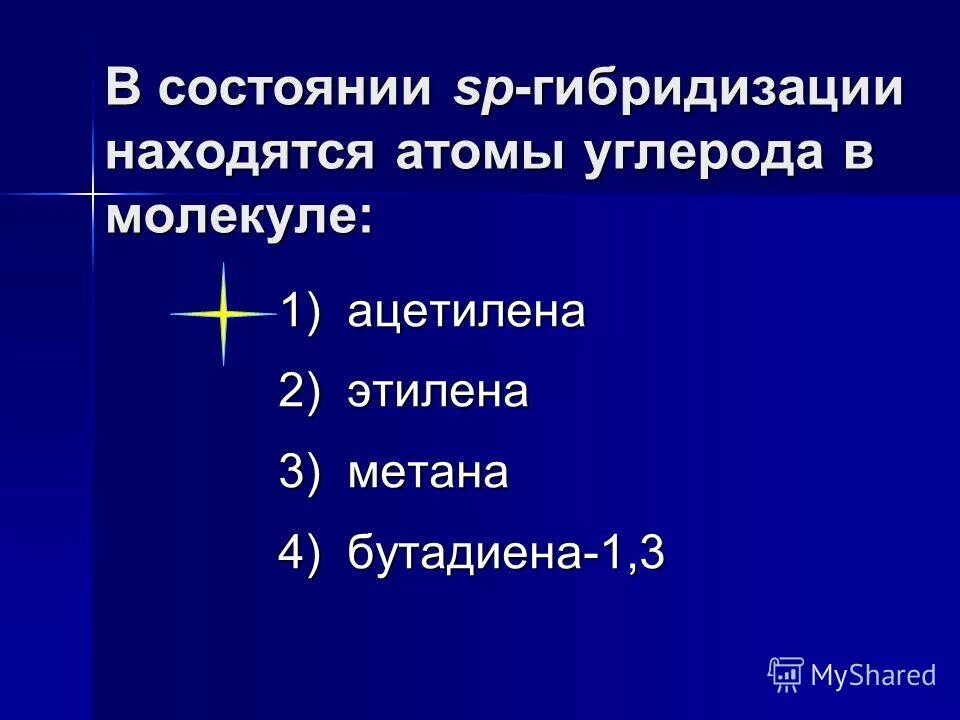 В состоянии sp-гибридизации находятся атомы углерода в молекуле:

1) ацетилена
2) этилена
3) метана
4) бутадиена-1,3

MyShared